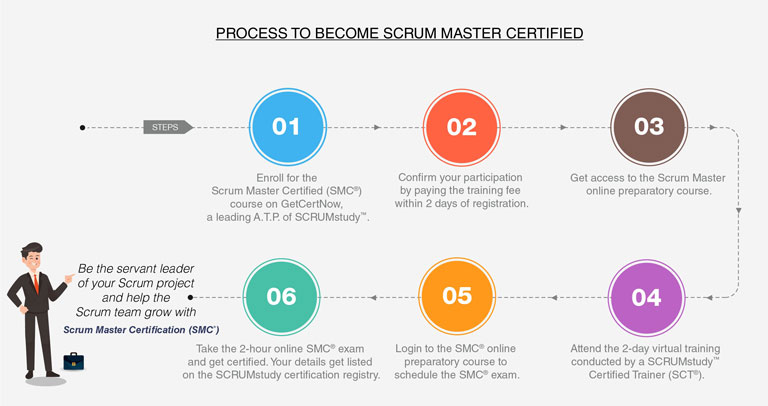 PROCESS TO BECOME SCRUM MASTER CERTIFIED

STEPS

01

Enroll for the Scrum Master Certified (SMC®) course on GetCertNow, a leading A.T.P. of SCRUMstudy™.

02

Confirm your participation by paying the training fee within 2 days of registration.

03

Get access to the Scrum Master online preparatory course.

04

Attend the 2-day virtual training conducted by a SCRUMstudy™ Certified Trainer (SCT®).

05

Login to the SMC® online preparatory course to schedule the SMC® exam.

06

Take the 2-hour online SMC® exam and get certified. Your details get listed on the SCRUMstudy certification registry.

Be the servant leader of your Scrum project and help the Scrum team grow with

Scrum Master Certification (SMC®)